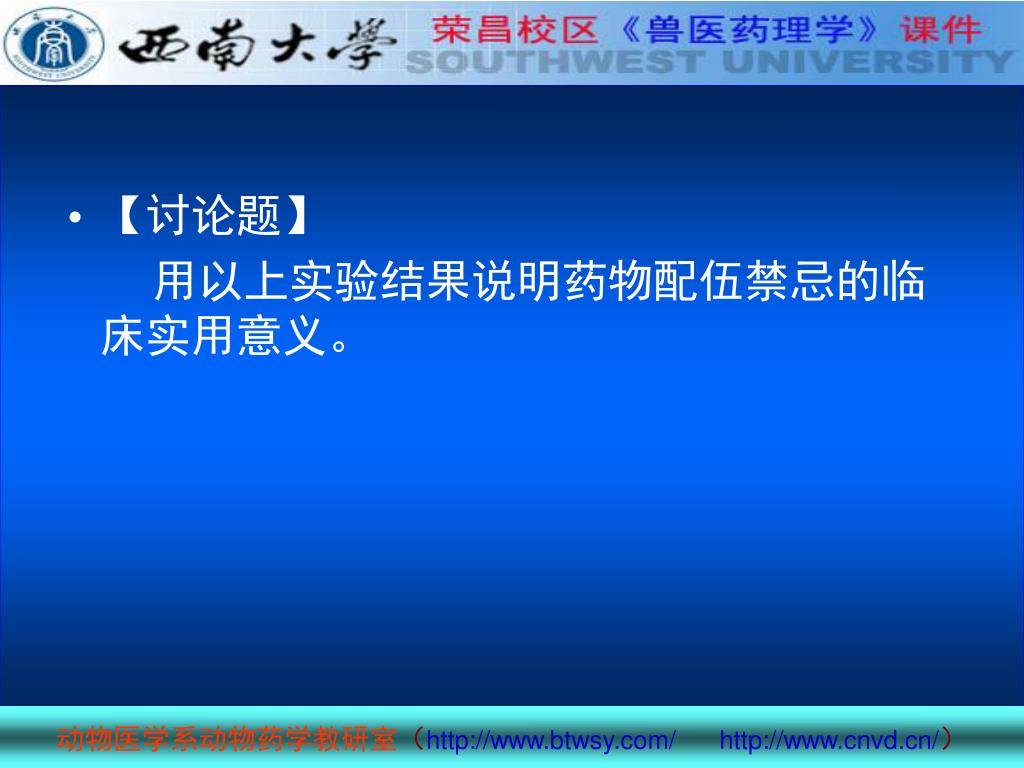 西南大學 荣昌校区《兽医药理学》课件
SOUTHWEST UNIVERSITY

• 【讨论题】

用以上实验结果说明药物配伍禁忌的临床实用意义。

动物医学系动物药学教研室（http://www.btwsy.com/ http://www.cnvd.cn/）